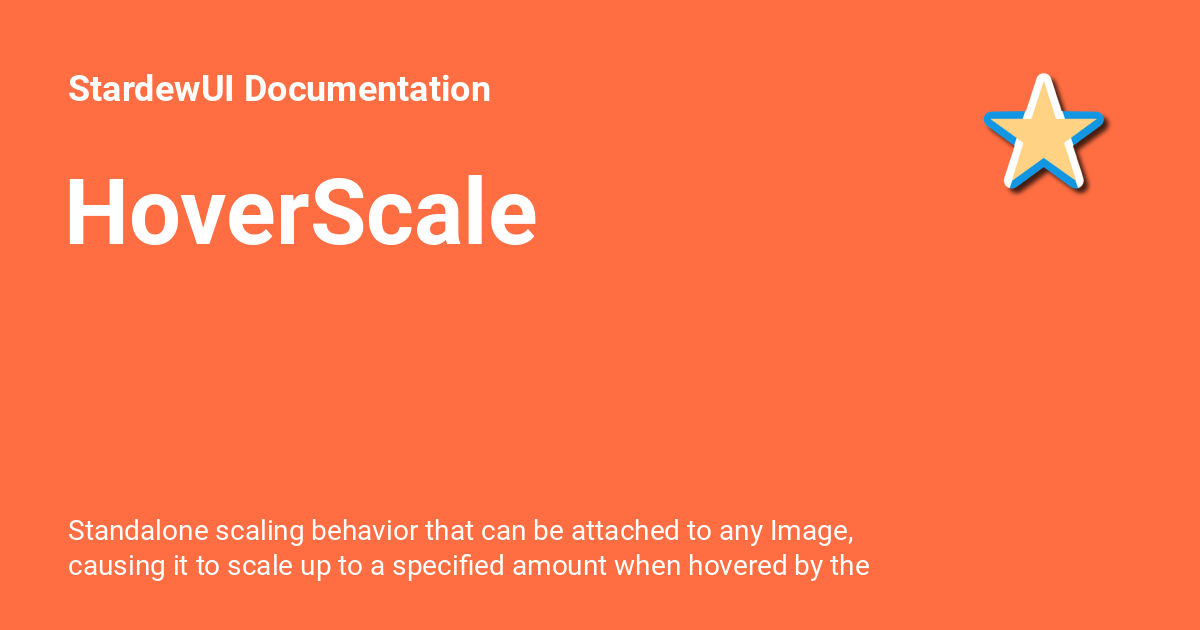 StardewUI Documentation

HoverScale

Standalone scaling behavior that can be attached to any Image, causing it to scale up to a specified amount when hovered by the